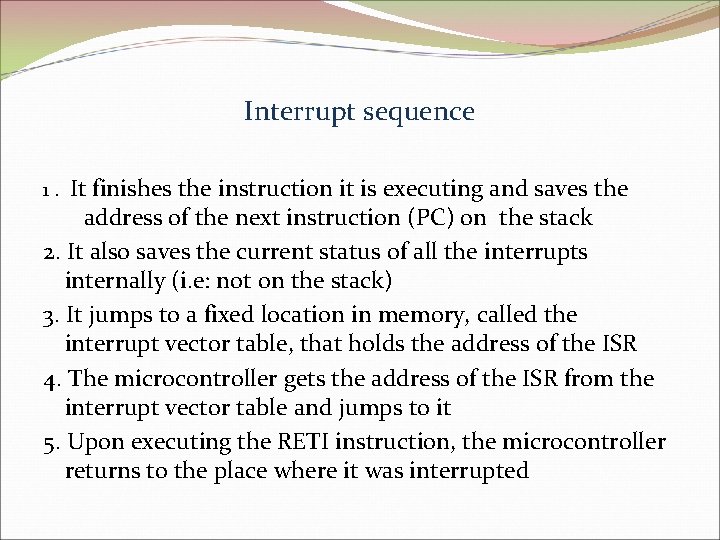 Interrupt sequence

1 . It finishes the instruction it is executing and saves the address of the next instruction (PC) on the stack

2. It also saves the current status of all the interrupts internally (i.e: not on the stack)

3. It jumps to a fixed location in memory, called the interrupt vector table, that holds the address of the ISR

4. The microcontroller gets the address of the ISR from the interrupt vector table and jumps to it

5. Upon executing the RETI instruction, the microcontroller returns to the place where it was interrupted